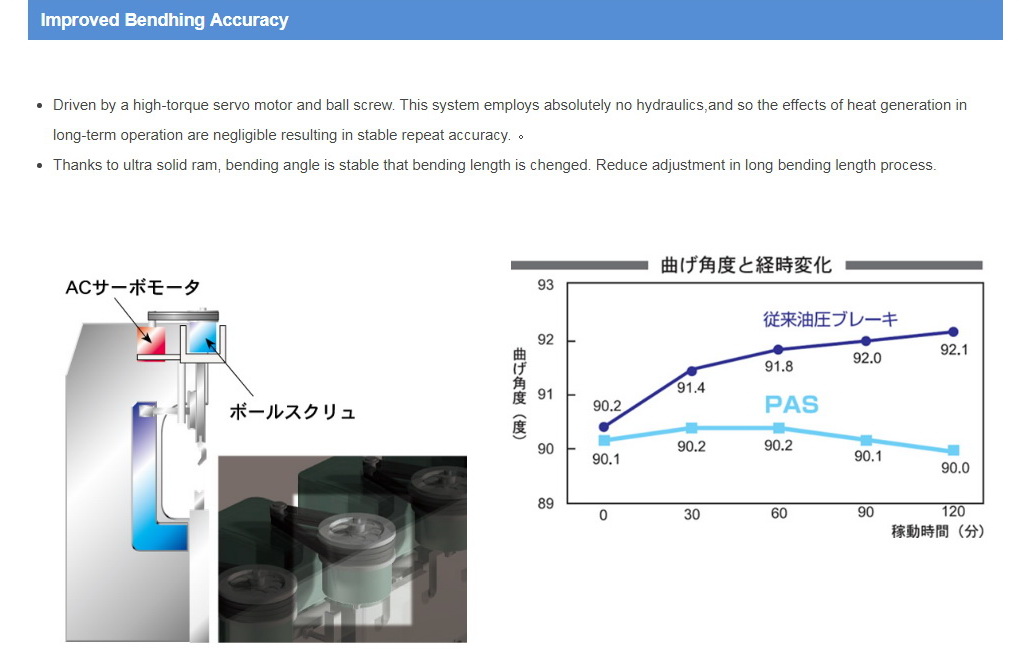 Improved Bendhing Accuracy

- Driven by a high-torque servo motor and ball screw. This system employs absolutely no hydraulics,and so the effects of heat generation in long-term operation are negligible resulting in stable repeat accuracy. 。
- Thanks to ultra solid ram, bending angle is stable that bending length is chenged. Reduce adjustment in long bending length process.

ACサーボモータ

ボールスクリュ

曲げ角度と経時変化

曲げ角度（度）

93
92
91
90
89

従来油圧ブレーキ

90.2
91.4
91.8
92.0
92.1

PAS

90.1
90.2
90.2
90.1
90.0

0
30
60
90
120

稼動時間（分）